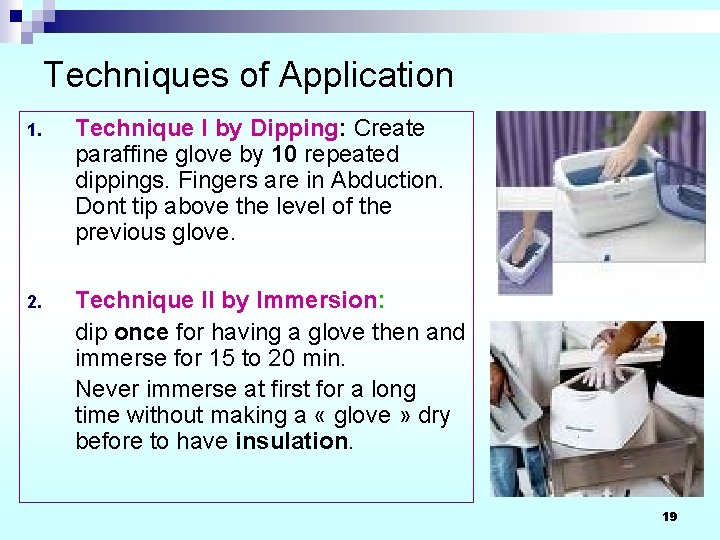 Techniques of Application

1. Technique I by Dipping: Create paraffine glove by 10 repeated dippings. Fingers are in Abduction. Dont tip above the level of the previous glove.

2. Technique II by Immersion:

dip once for having a glove then and immerse for 15 to 20 min.

Never immerse at first for a long time without making a « glove » dry before to have insulation.

19